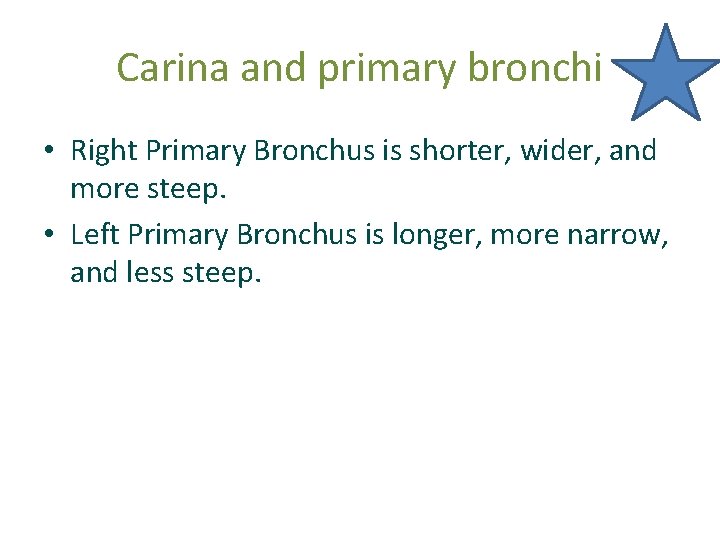 Carina and primary bronchi

• Right Primary Bronchus is shorter, wider, and more steep.
• Left Primary Bronchus is longer, more narrow, and less steep.